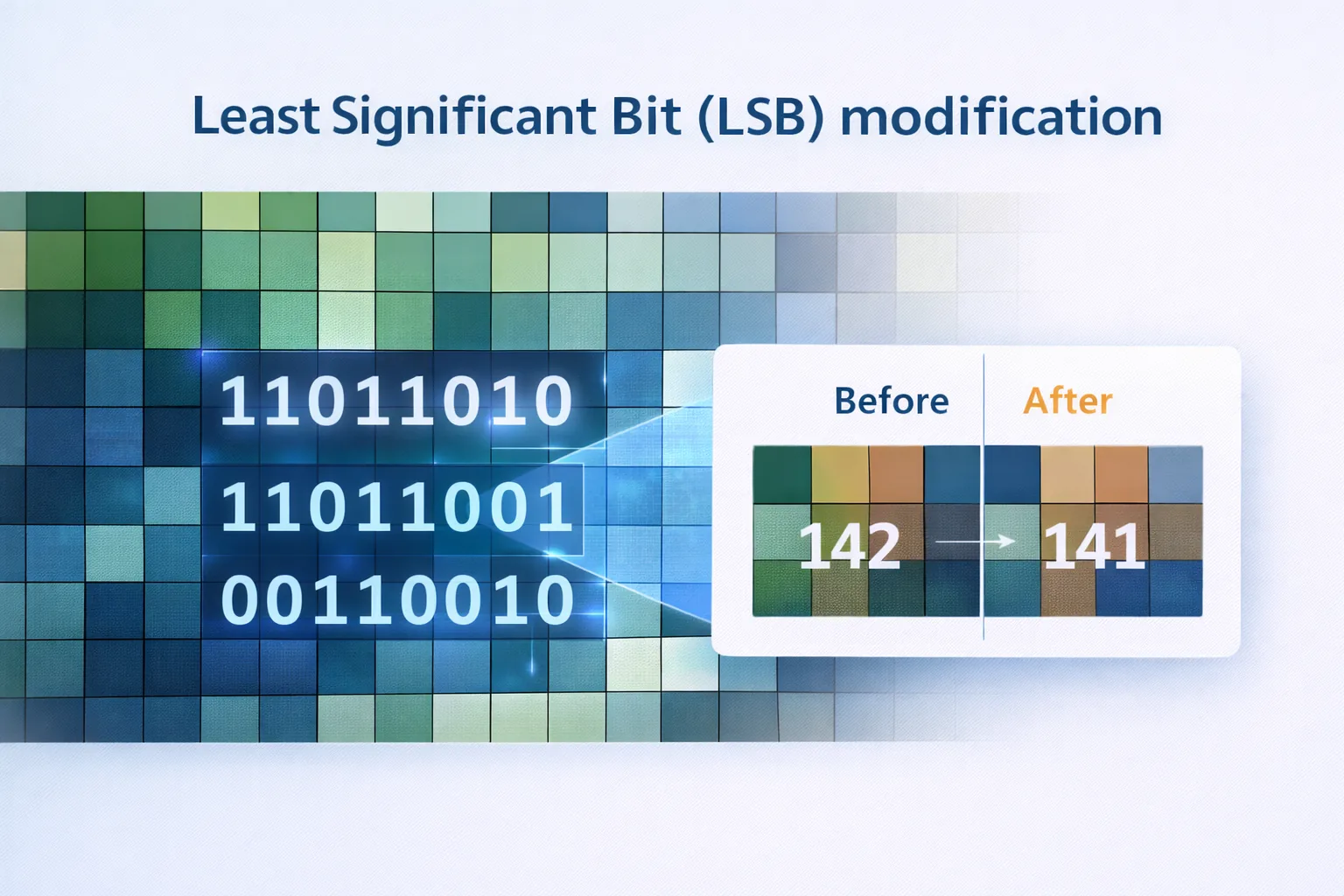 Least Significant Bit (LSB) modification

11011010
11011001
00110010

Before
After

142
141